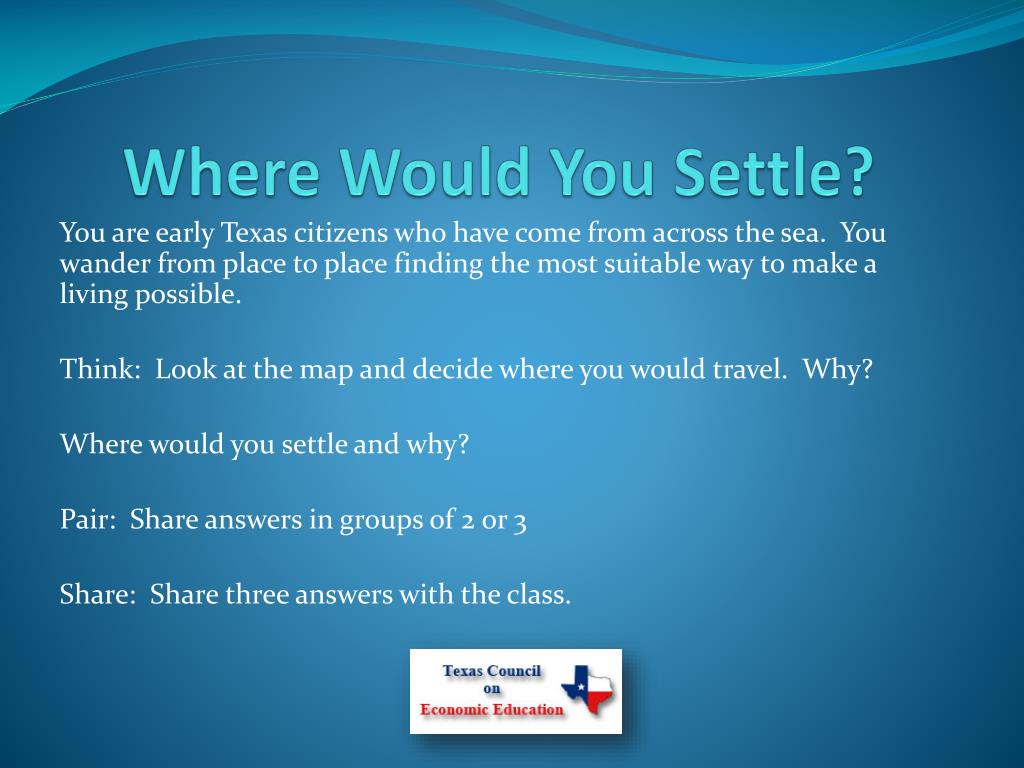 Where Would You Settle?

You are early Texas citizens who have come from across the sea. You wander from place to place finding the most suitable way to make a living possible.

Think: Look at the map and decide where you would travel. Why?

Where would you settle and why?

Pair: Share answers in groups of 2 or 3

Share: Share three answers with the class.

Texas Council on Economic Education